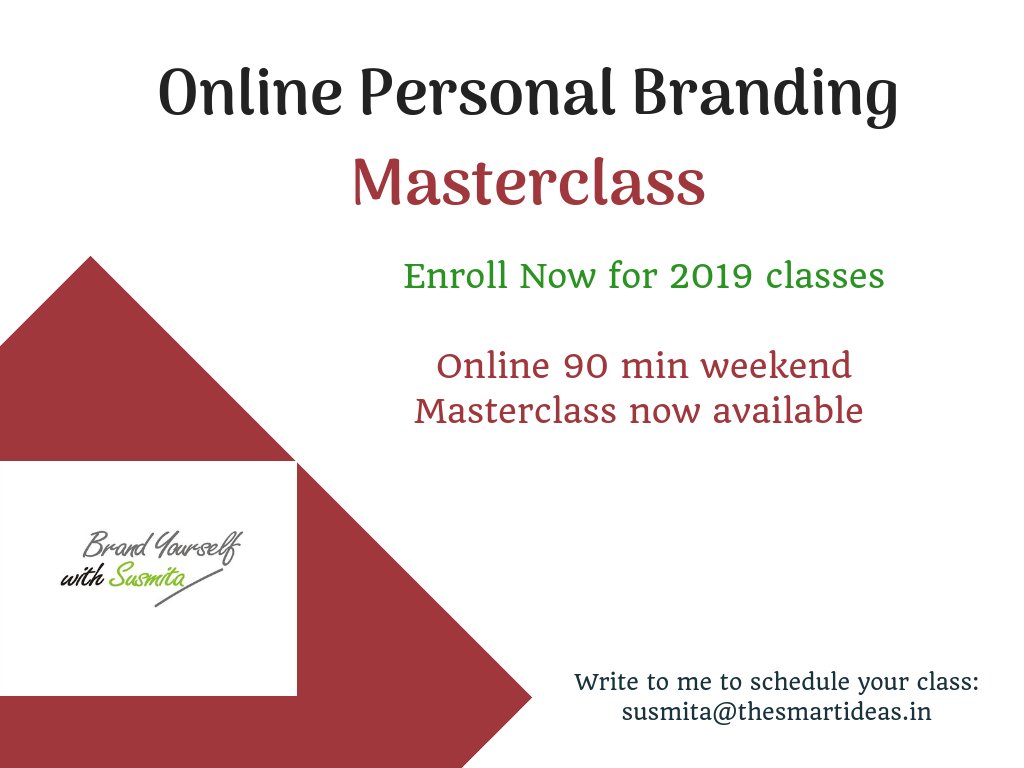 Online Personal Branding
Masterclass

Enroll Now for 2019 classes

Online 90 min weekend Masterclass now available

Brand Yourself with Susmita

Write to me to schedule your class: susmita@thesmartideas.in